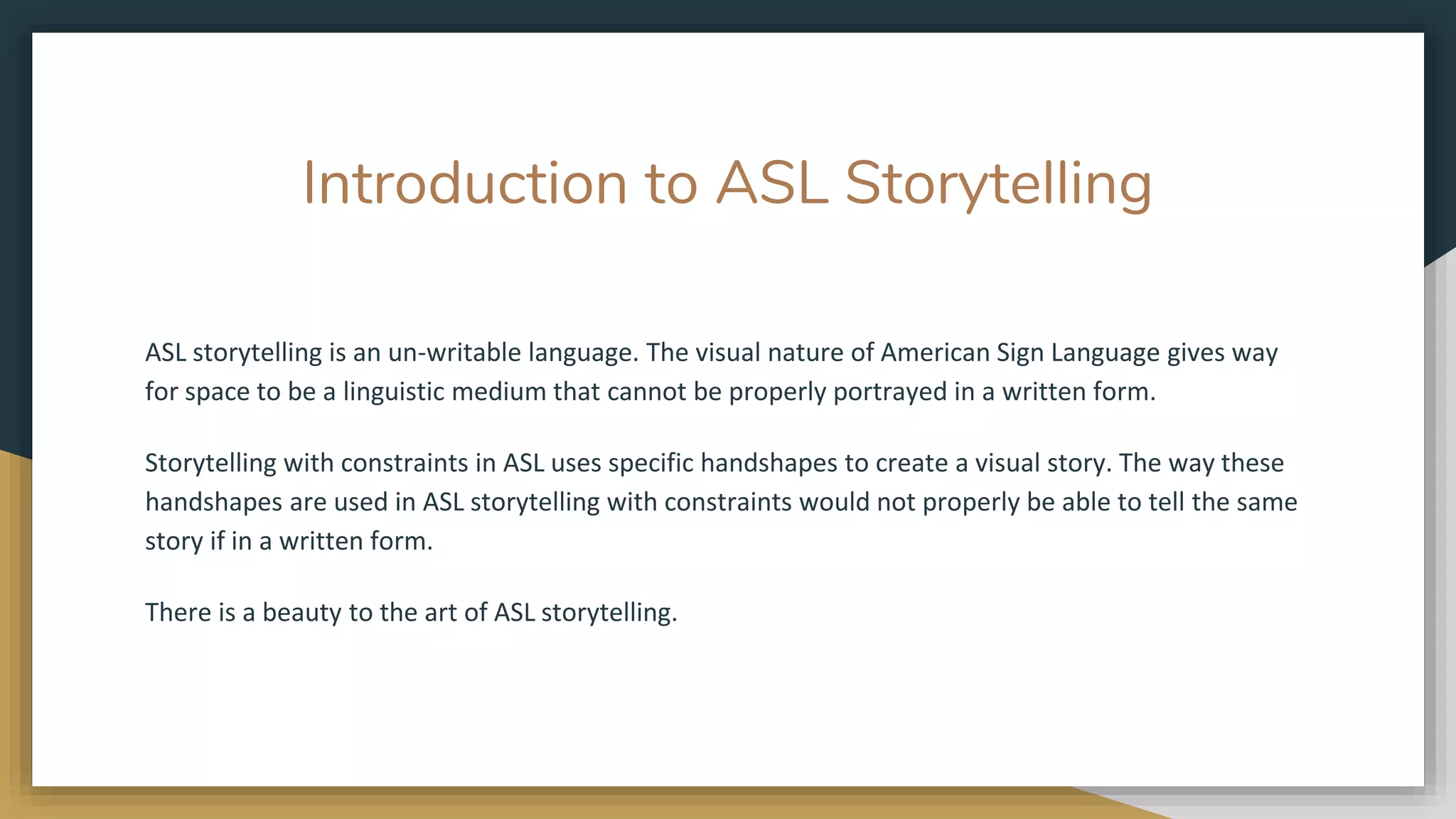 Introduction to ASL Storytelling

ASL storytelling is an un-writable language. The visual nature of American Sign Language gives way for space to be a linguistic medium that cannot be properly portrayed in a written form.

Storytelling with constraints in ASL uses specific handshapes to create a visual story. The way these handshapes are used in ASL storytelling with constraints would not properly be able to tell the same story if in a written form.

There is a beauty to the art of ASL storytelling.